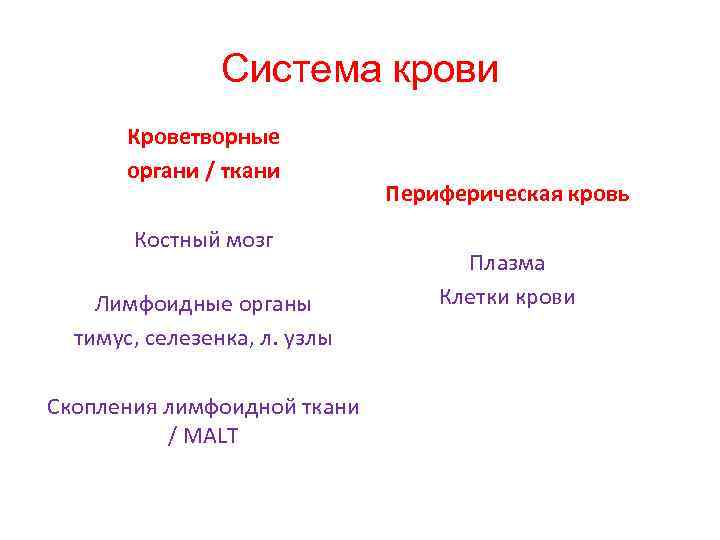 Система крови

Кроветворные органи / ткани

Костный мозг

Лимфоидные органы тимус, селезенка, л. узлы

Скопления лимфоидной ткани / MALT

Периферическая кровь

Плазма
Клетки крови